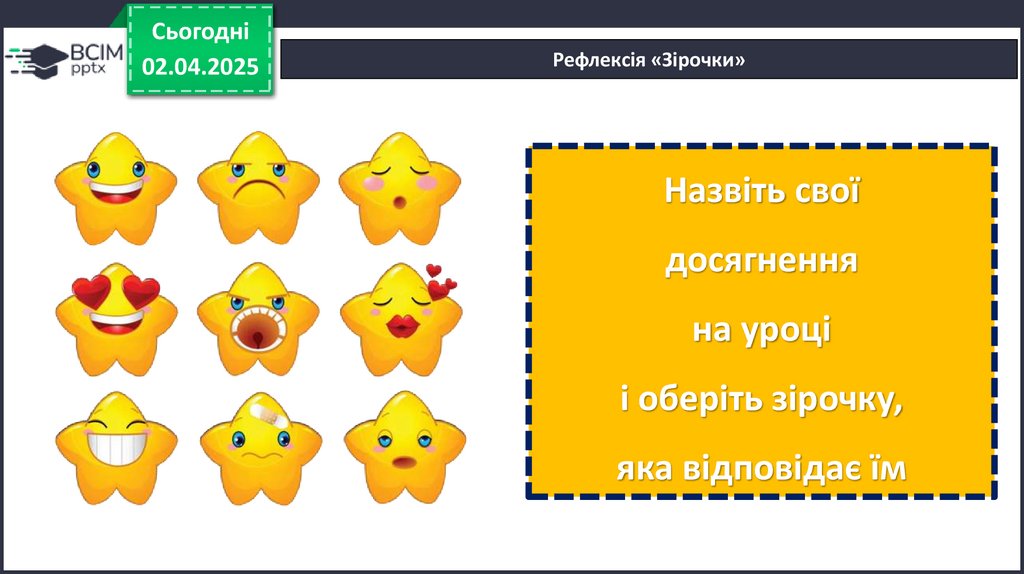 ВСІМ pptx

Сьогодні
02.04.2025

Рефлексія «Зірочки»

Назвіть свої досягнення на уроці і оберіть зірочку, яка відповідає їм